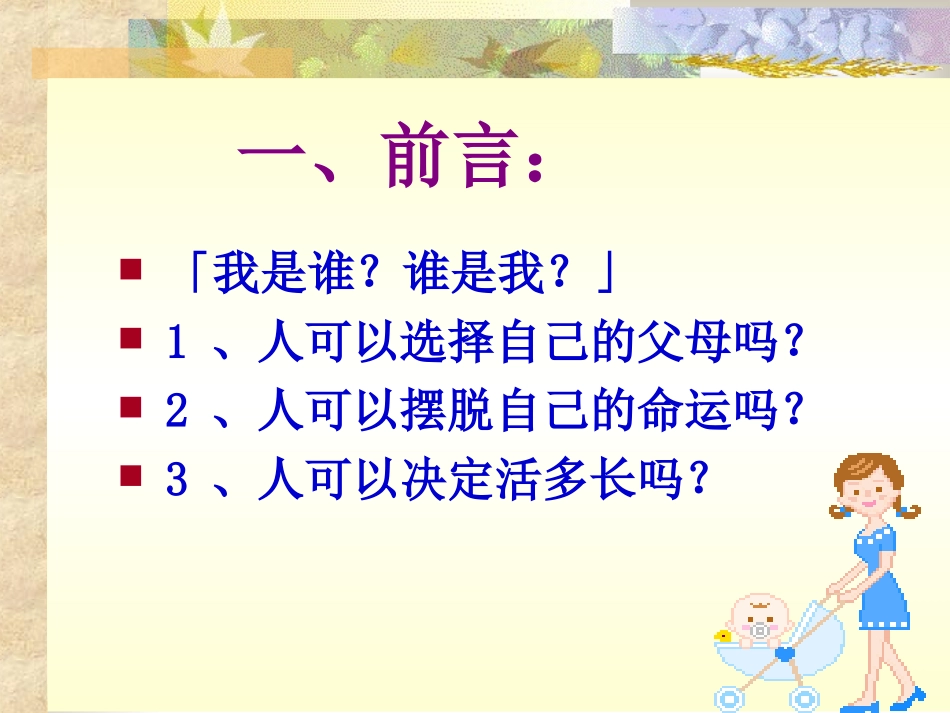 一、前言：

「我是谁？谁是我？」

1 、人可以选择自己的父母吗？

2 、人可以摆脱自己的命运吗？

3 、人可以决定活多长吗？